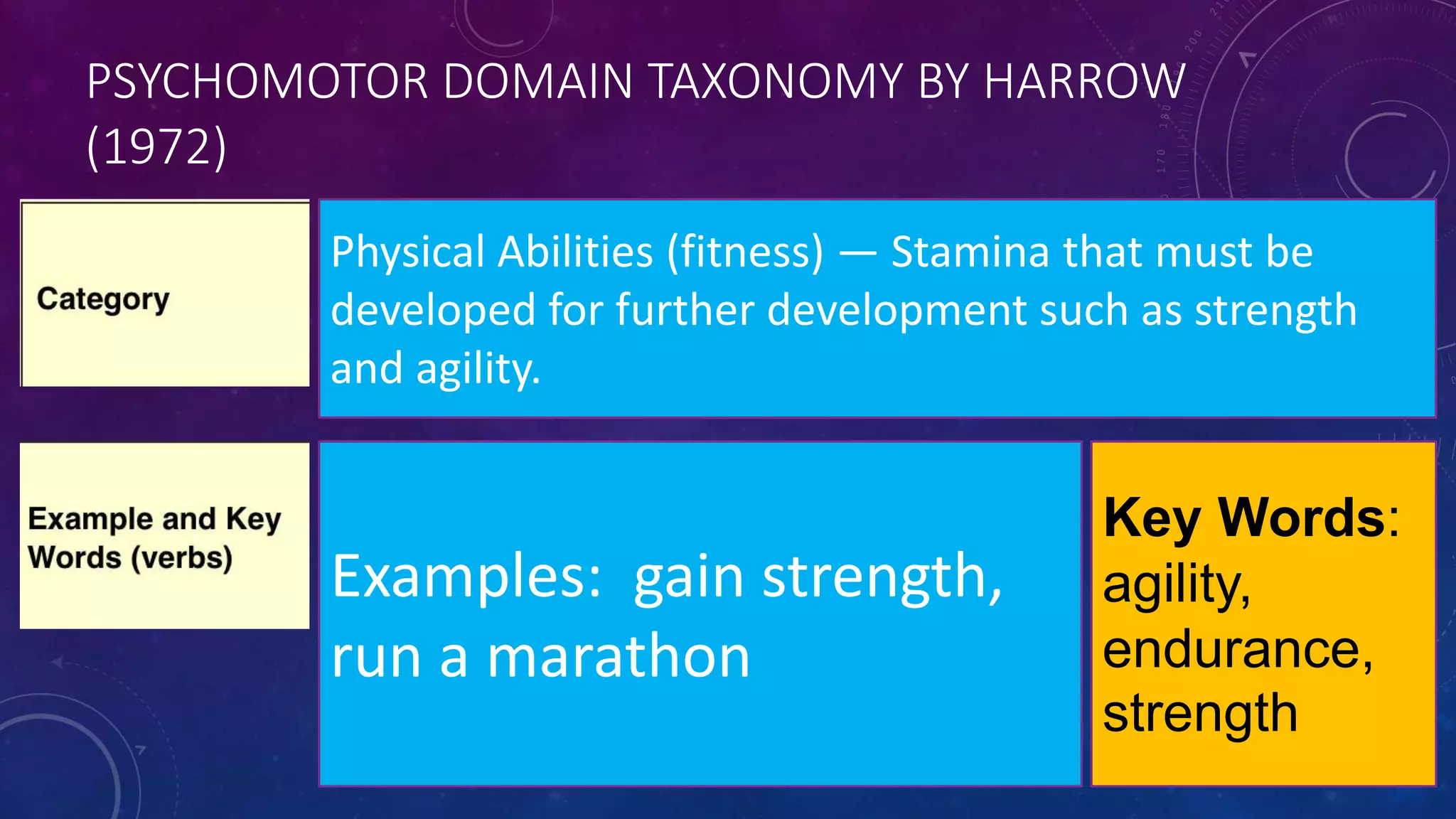 PSYCHOMOTOR DOMAIN TAXONOMY BY HARROW (1972)

Category

Physical Abilities (fitness) — Stamina that must be developed for further development such as strength and agility.

Example and Key Words (verbs)

Examples: gain strength, run a marathon

Key Words: agility, endurance, strength